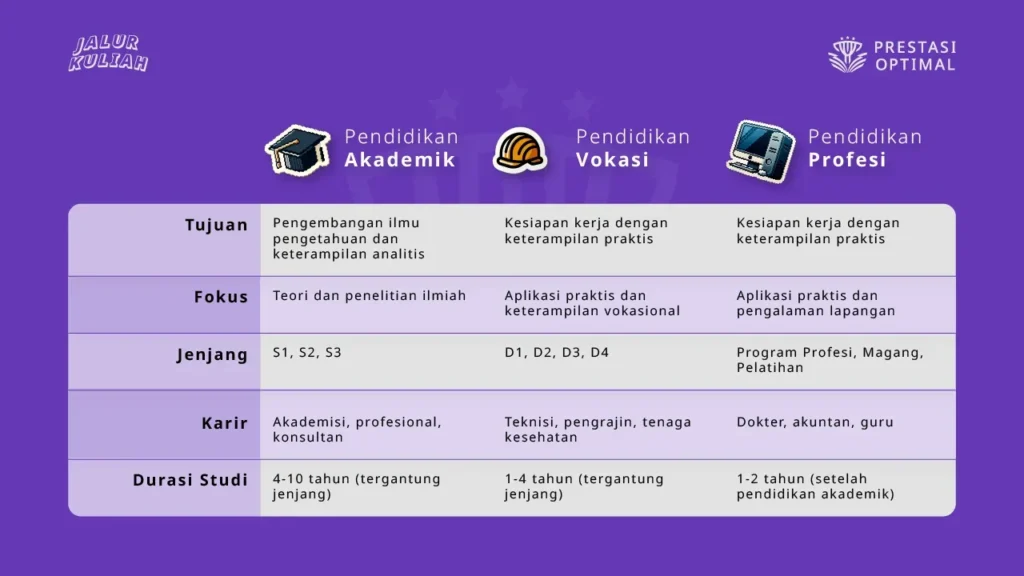 JALUR KULIAH

PRESTASI OPTIMAL

| | Pendidikan Akademik | Pendidikan Vokasi | Pendidikan Profesi |
|---|---|---|---|
| Tujuan | Pengembangan ilmu pengetahuan dan keterampilan analitis | Kesiapan kerja dengan keterampilan praktis | Kesiapan kerja dengan keterampilan praktis |
| Fokus | Teori dan penelitian ilmiah | Aplikasi praktis dan keterampilan vokasional | Aplikasi praktis dan pengalaman lapangan |
| Jenjang | S1, S2, S3 | D1, D2, D3, D4 | Program Profesi, Magang, Pelatihan |
| Karir | Akademisi, profesional, konsultan | Teknisi, pengrajin, tenaga kesehatan | Dokter, akuntan, guru |
| Durasi Studi | 4-10 tahun (tergantung jenjang) | 1-4 tahun (tergantung jenjang) | 1-2 tahun (setelah pendidikan akademik) |